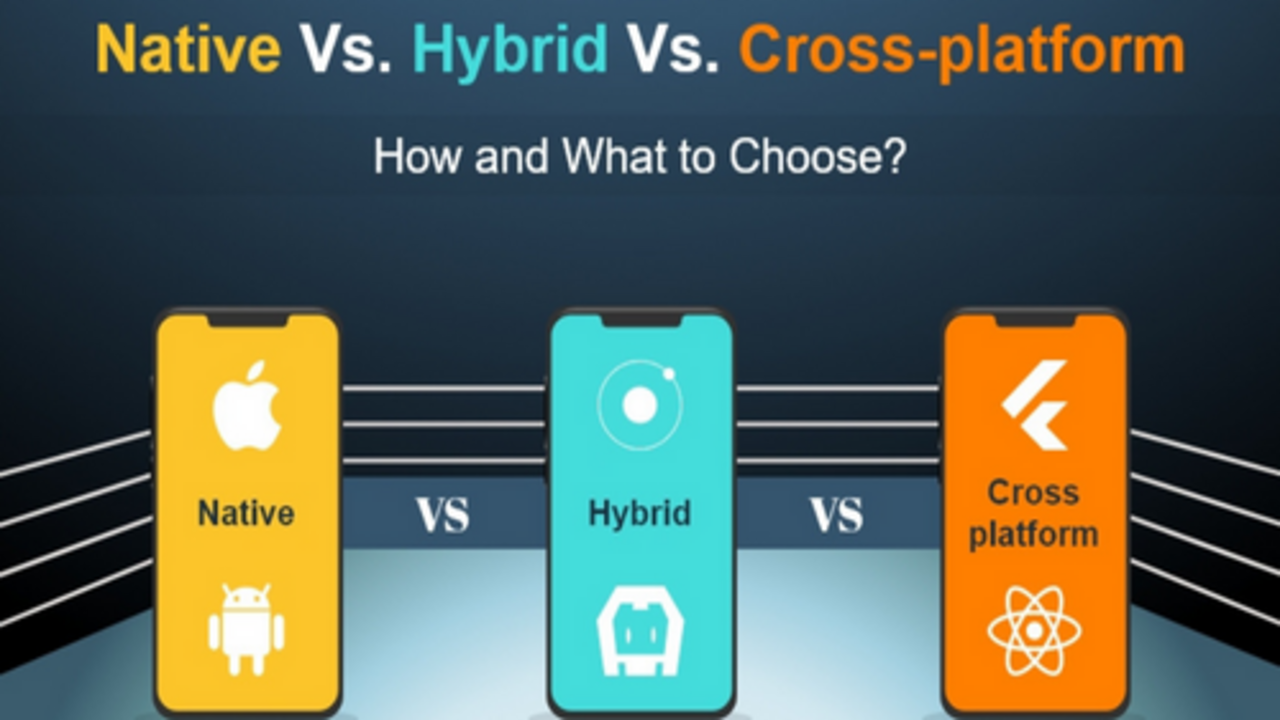 Native Vs. Hybrid Vs. Cross-platform

How and What to Choose?

Native

VS

Hybrid

VS

Cross platform